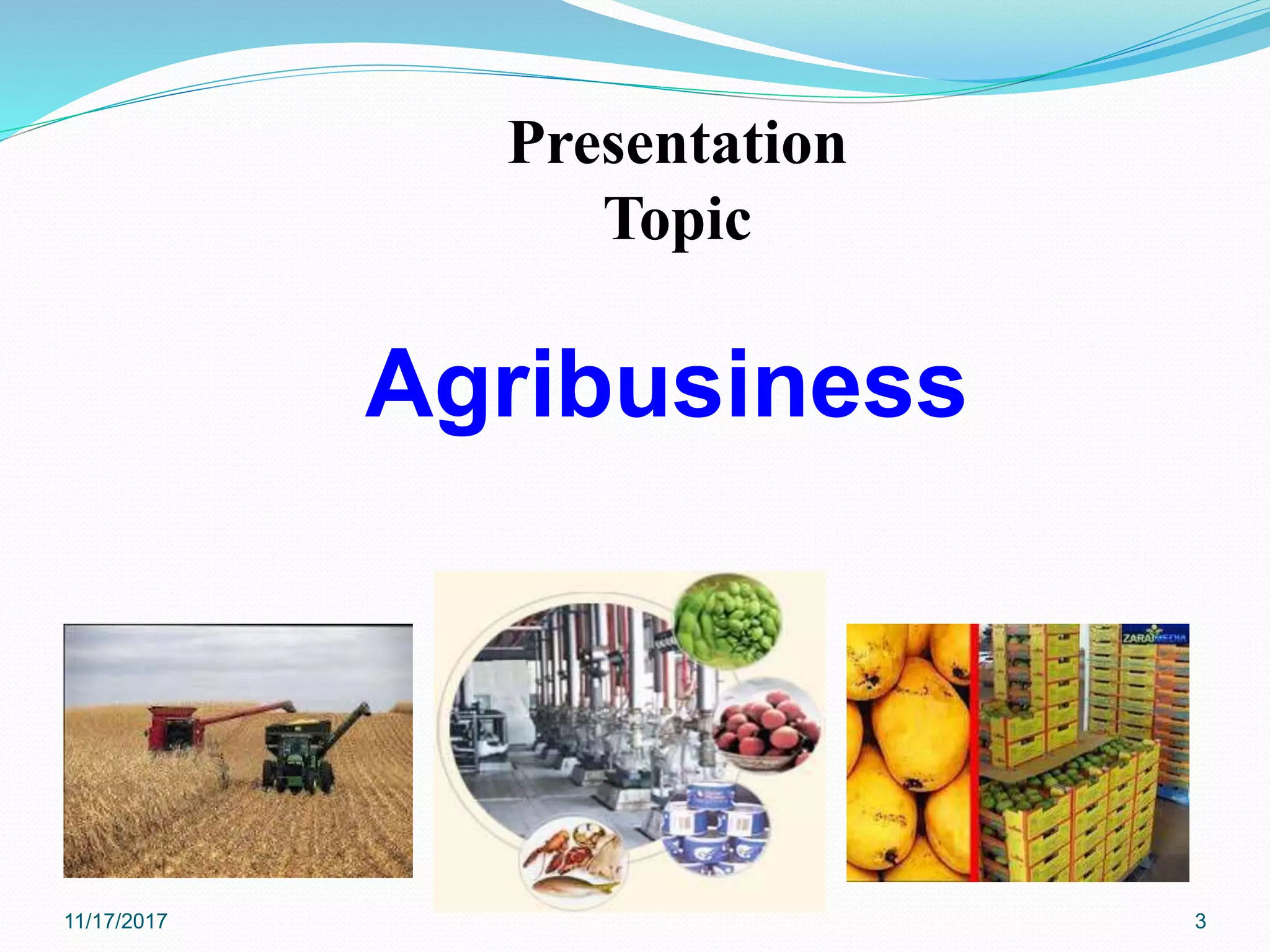 Presentation Topic

Agribusiness

ZARAIMEDIA

11/17/2017

3